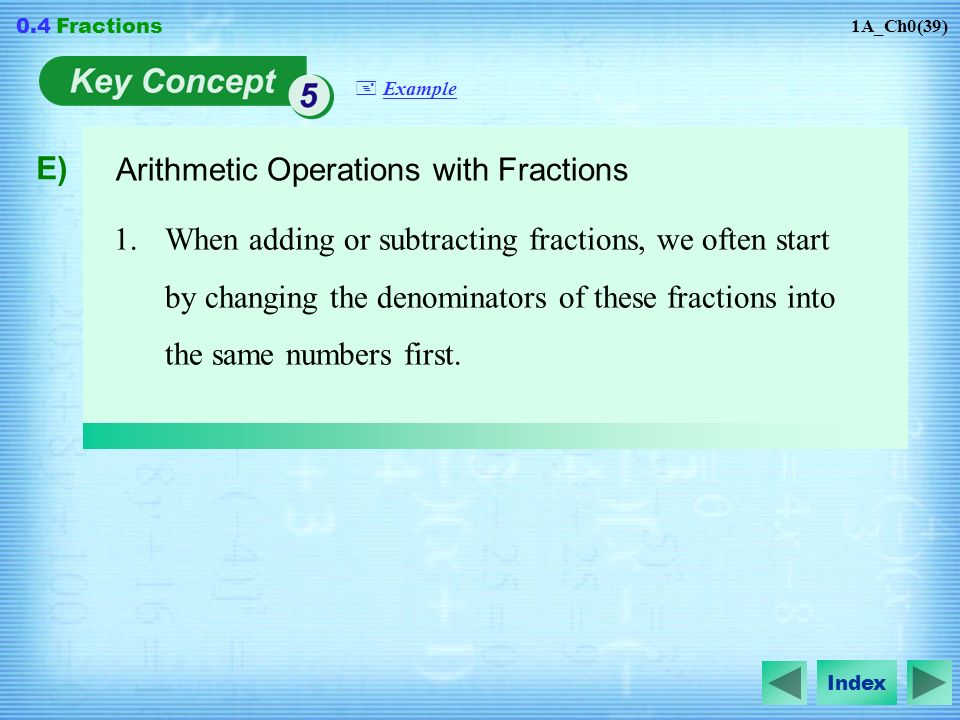 0.4 Fractions

1A_Ch0(39)

Key Concept 5

Example

E) Arithmetic Operations with Fractions

1. When adding or subtracting fractions, we often start by changing the denominators of these fractions into the same numbers first.

Index